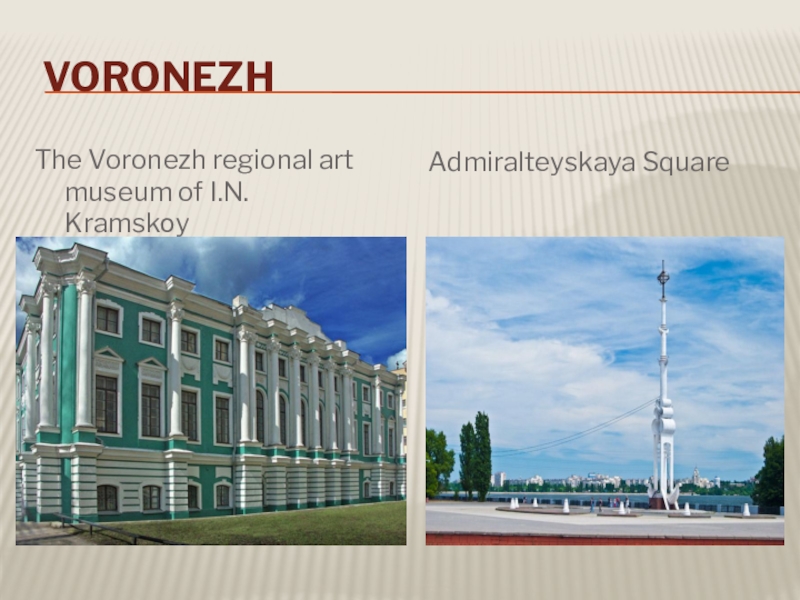 VORONEZH

The Voronezh regional art museum of I.N. Kramskoy

Admiralteyskaya Square